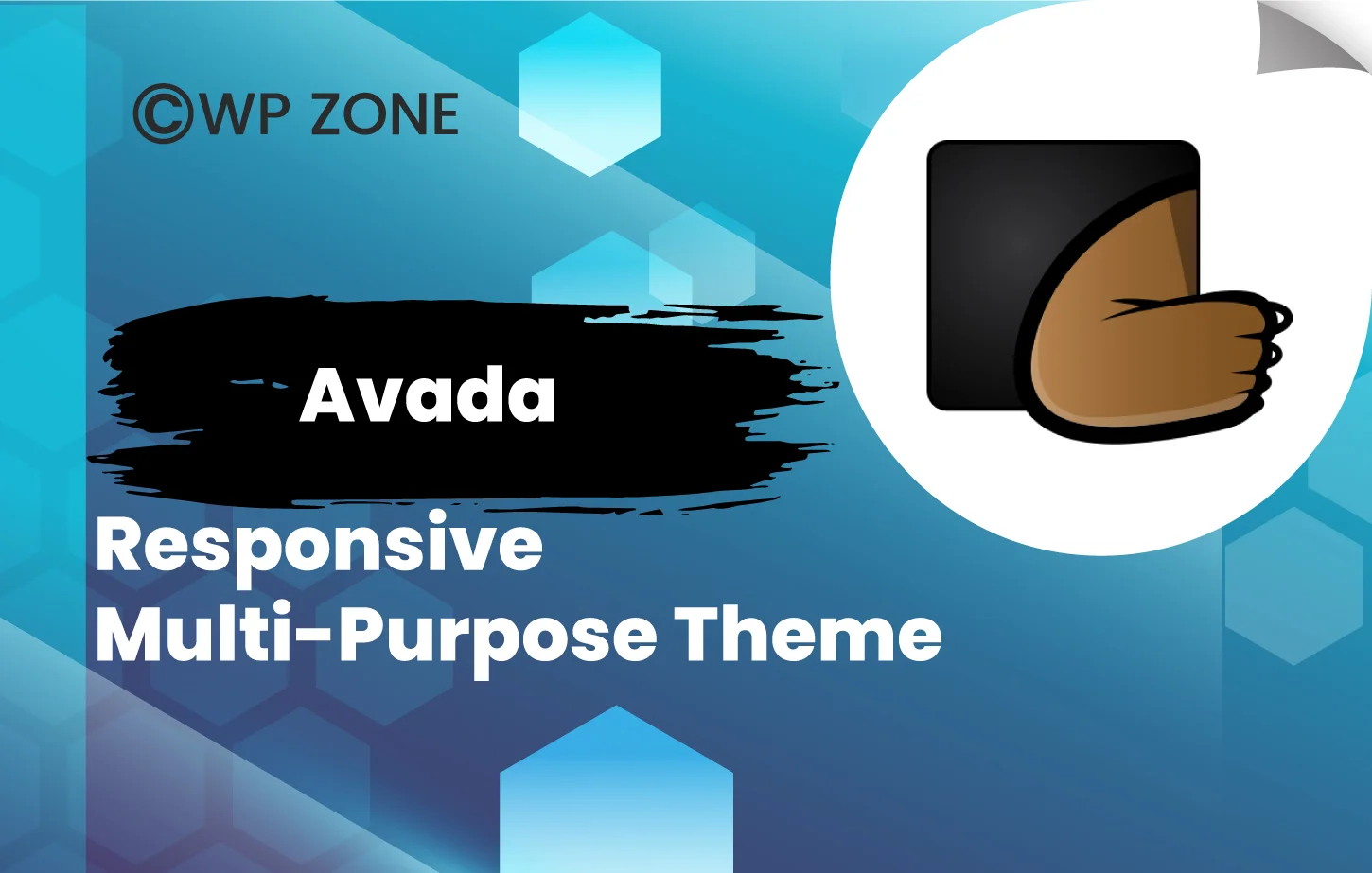 ©WP ZONE

Avada

Responsive
Multi-Purpose Theme